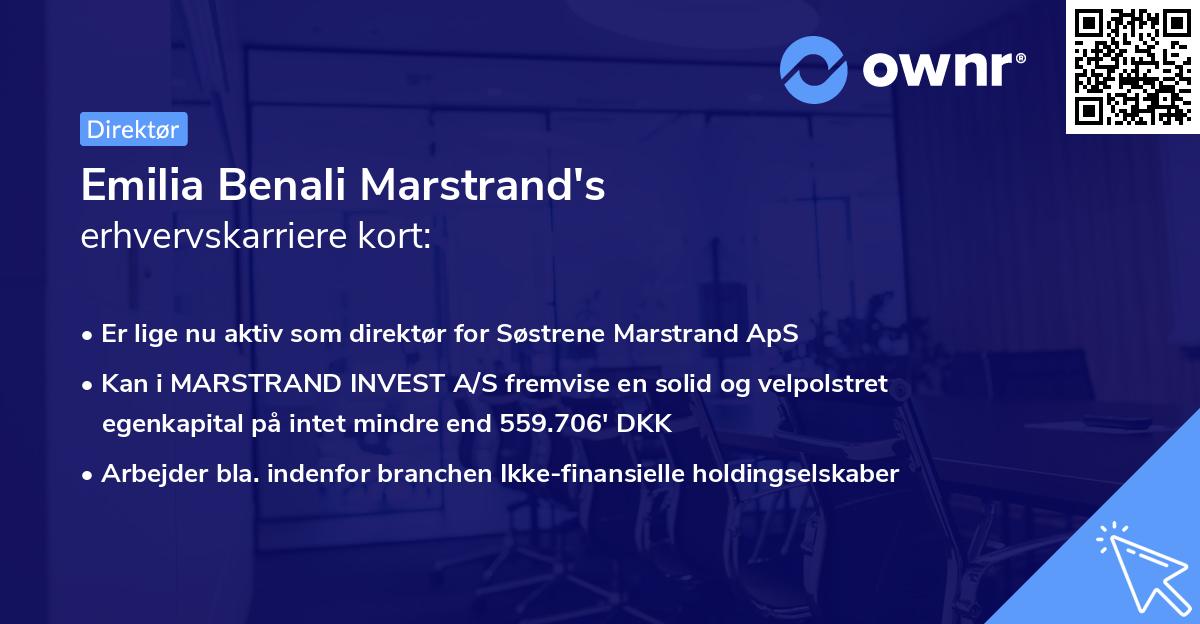 ownr®

Direktør

Emilia Benali Marstrand's
erhvervskarriere kort:

• Er lige nu aktiv som direktør for Søstrene Marstrand ApS
• Kan i MARSTRAND INVEST A/S fremvise en solid og velpolstret egenkapital på intet mindre end 559.706' DKK
• Arbejder bla. indenfor branchen Ikke-finansielle holdingselskaber